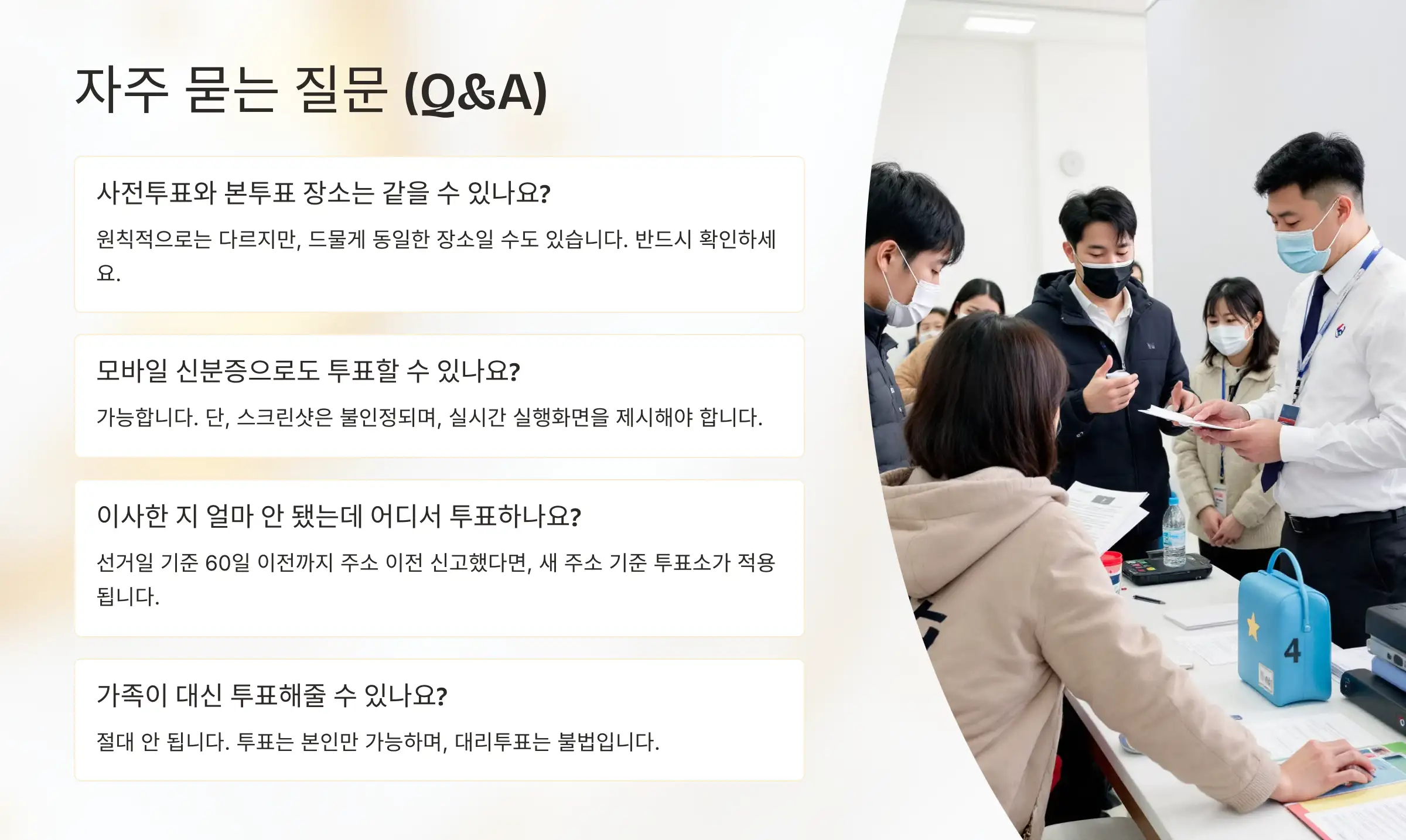 자주 묻는 질문 (Q&A)

사전투표와 본투표 장소는 같을 수 있나요?

원칙적으로는 다르지만, 드물게 동일한 장소일 수도 있습니다. 반드시 확인하세요.

모바일 신분증으로도 투표할 수 있나요?

가능합니다. 단, 스크린샷은 불인정되며, 실시간 실행화면을 제시해야 합니다.

이사한 지 얼마 안 됐는데 어디서 투표하나요?

선거일 기준 60일 이전까지 주소 이전 신고했다면, 새 주소 기준 투표소가 적용됩니다.

가족이 대신 투표해줄 수 있나요?

절대 안 됩니다. 투표는 본인만 가능하며, 대리투표는 불법입니다.

4